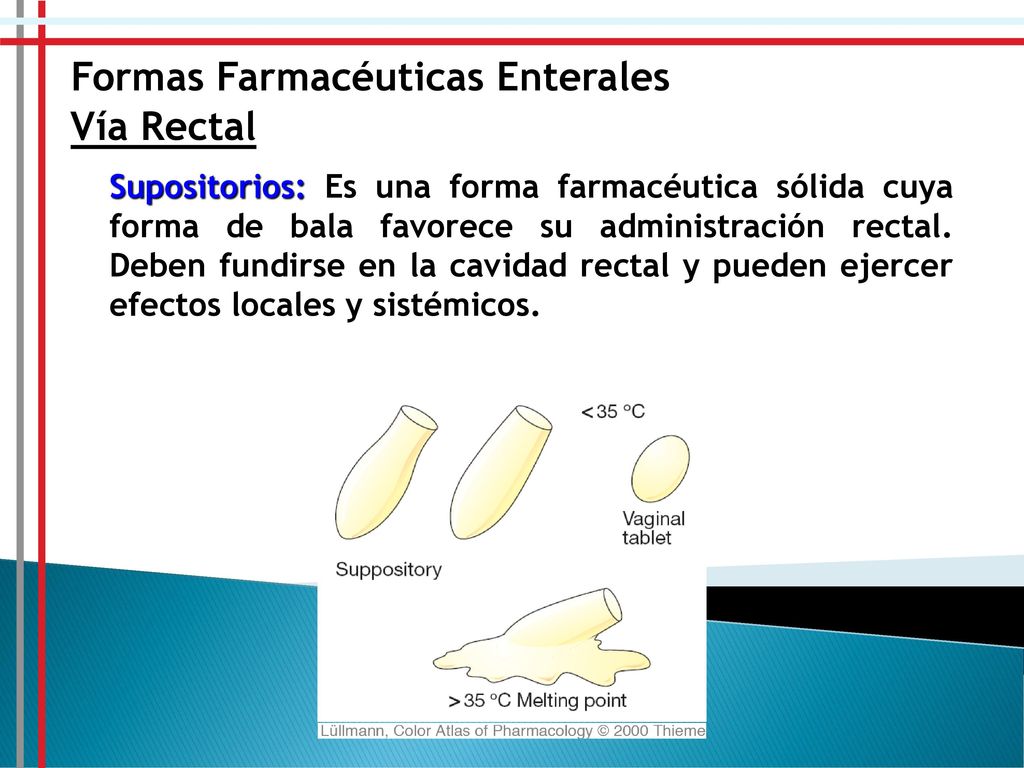 Formas Farmacéuticas Enterales
Vía Rectal

Supositorios: Es una forma farmacéutica sólida cuya forma de bala favorece su administración rectal. Deben fundirse en la cavidad rectal y pueden ejercer efectos locales y sistémicos.

< 35 °C

Vaginal tablet

Suppository

> 35 °C Melting point

Lüllmann, Color Atlas of Pharmacology © 2000 Thieme